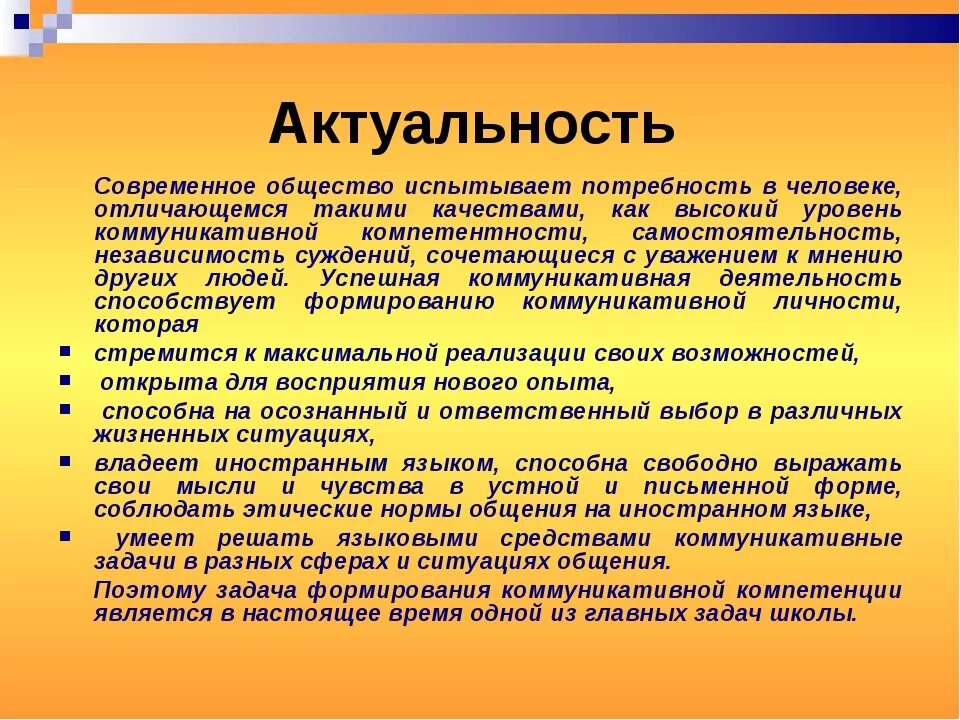 Актуальность

Современное общество испытывает потребность в человеке, отличающемся такими качествами, как высокий уровень коммуникативной компетентности, самостоятельность, независимость суждений, сочетающиеся с уважением к мнению других людей. Успешная коммуникативная деятельность способствует формированию коммуникативной личности, которая

- стремится к максимальной реализации своих возможностей,
- открыта для восприятия нового опыта,
- способна на осознанный и ответственный выбор в различных жизненных ситуациях,
- владеет иностранным языком, способна свободно выражать свои мысли и чувства в устной и письменной форме, соблюдать этические нормы общения на иностранном языке,
- умеет решать языковыми средствами коммуникативные задачи в разных сферах и ситуациях общения.

Поэтому задача формирования коммуникативной компетенции является в настоящее время одной из главных задач школы.